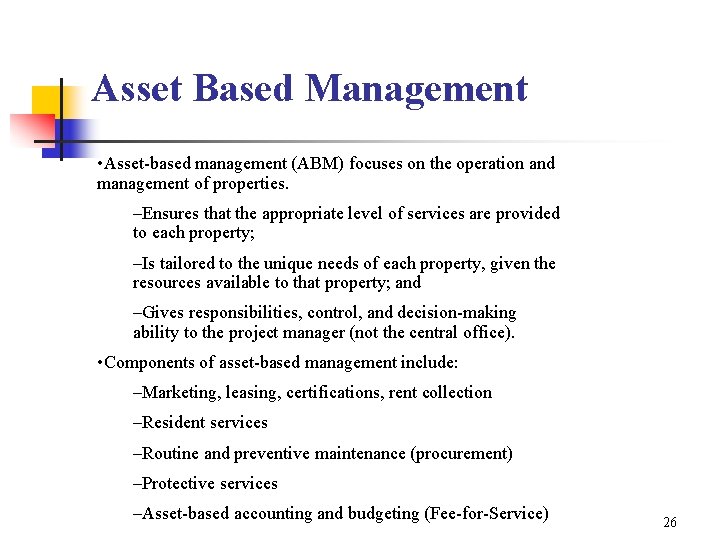 Asset Based Management

•Asset-based management (ABM) focuses on the operation and management of properties.

–Ensures that the appropriate level of services are provided to each property;

–Is tailored to the unique needs of each property, given the resources available to that property; and

–Gives responsibilities, control, and decision-making ability to the project manager (not the central office).

•Components of asset-based management include:

–Marketing, leasing, certifications, rent collection

–Resident services

–Routine and preventive maintenance (procurement)

–Protective services

–Asset-based accounting and budgeting (Fee-for-Service)

26